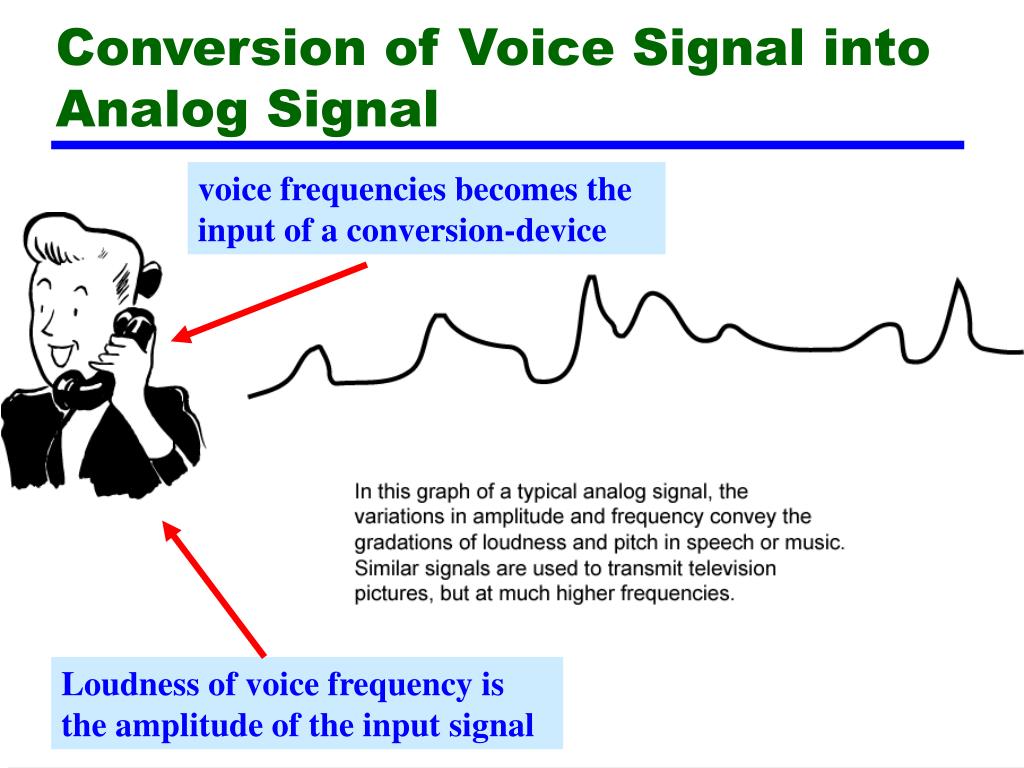 Conversion of Voice Signal into Analog Signal

voice frequencies becomes the input of a conversion-device

In this graph of a typical analog signal, the variations in amplitude and frequency convey the gradations of loudness and pitch in speech or music. Similar signals are used to transmit television pictures, but at much higher frequencies.

Loudness of voice frequency is the amplitude of the input signal